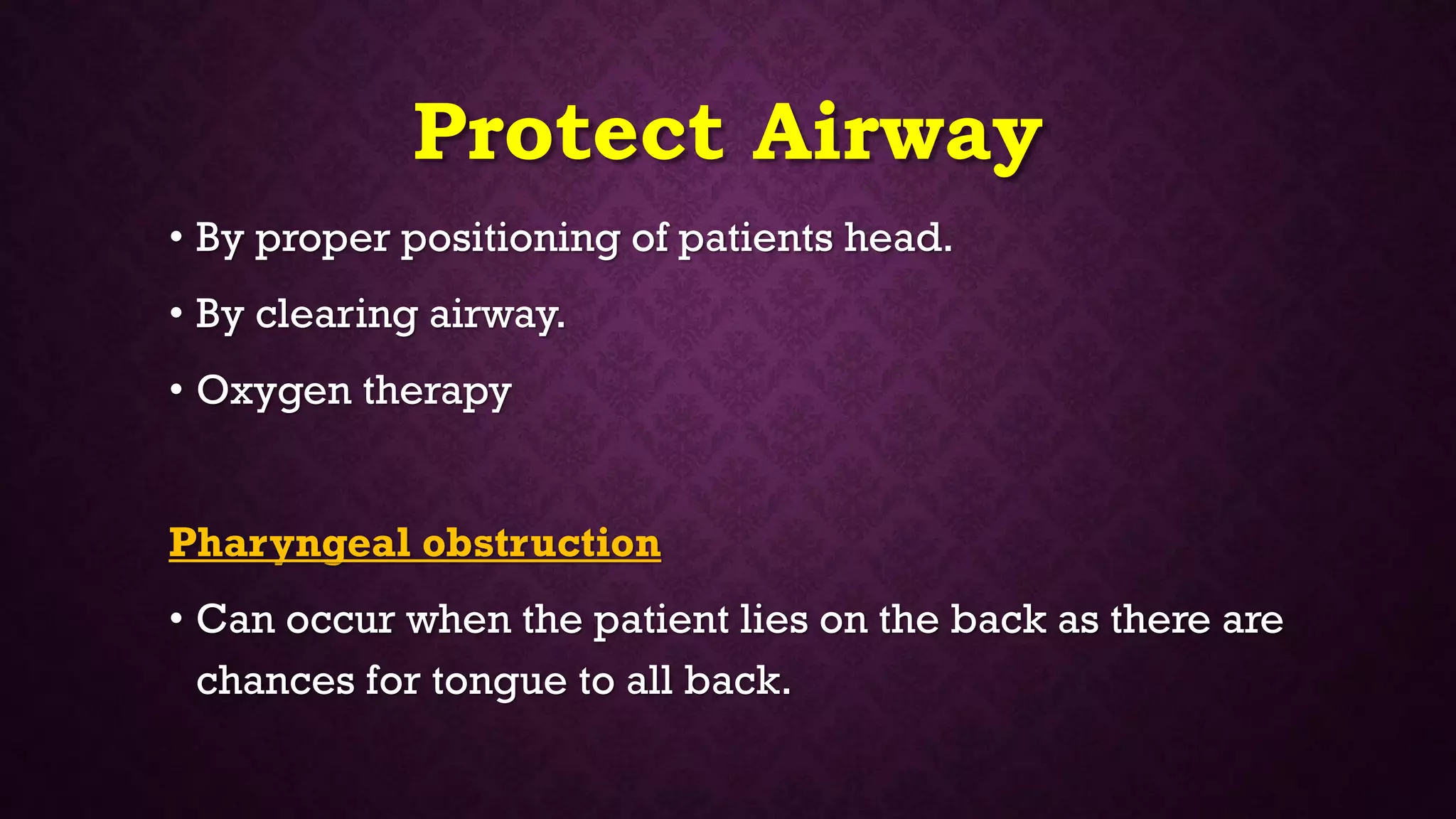 Protect Airway

• By proper positioning of patients head.

• By clearing airway.

• Oxygen therapy

Pharyngeal obstruction

• Can occur when the patient lies on the back as there are chances for tongue to all back.